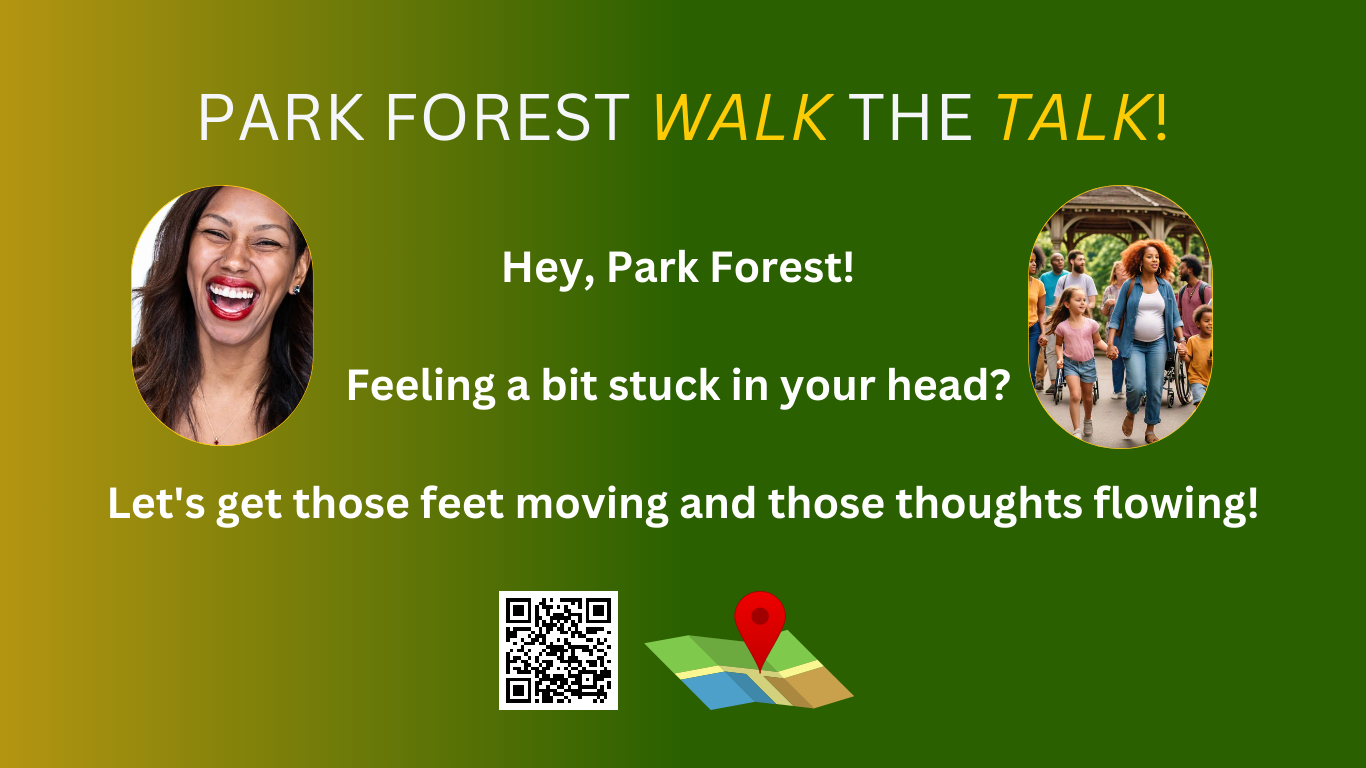 PARK FOREST WALK THE TALK!

Hey, Park Forest!

Feeling a bit stuck in your head?

Let's get those feet moving and those thoughts flowing!